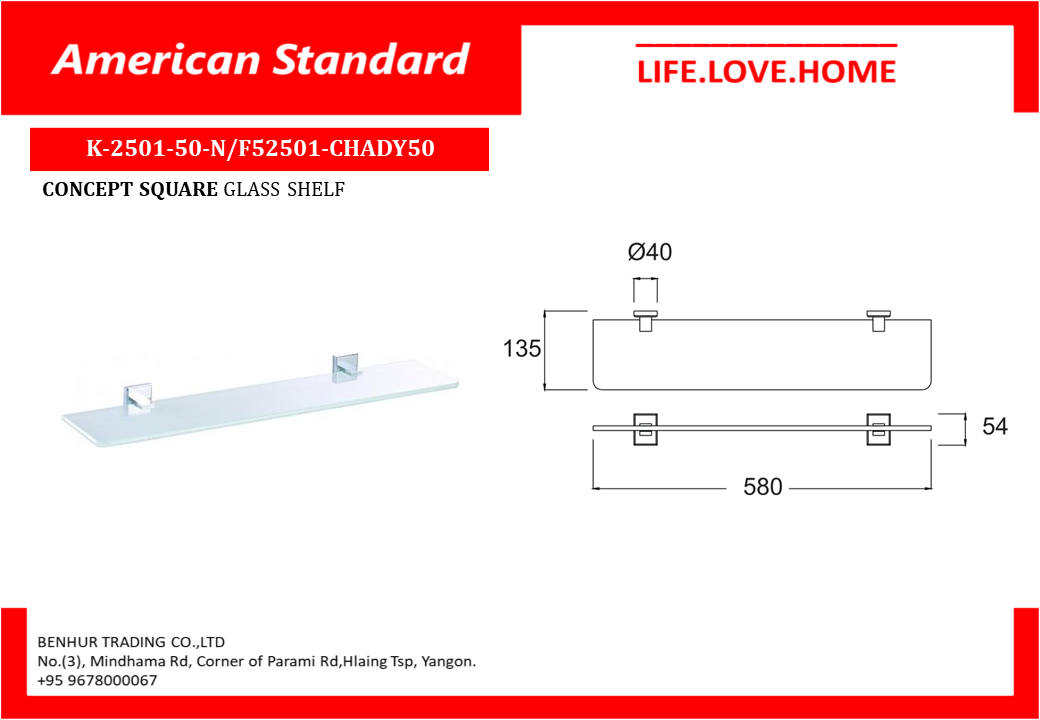 American Standard

LIFE.LOVE.HOME

K-2501-50-N/F52501-CHADY50

CONCEPT SQUARE GLASS SHELF

Ø40

135

54

580

BENHUR TRADING CO.,LTD
No.(3), Mindhama Rd, Corner of Parami Rd,Hlaing Tsp, Yangon.
+95 9678000067